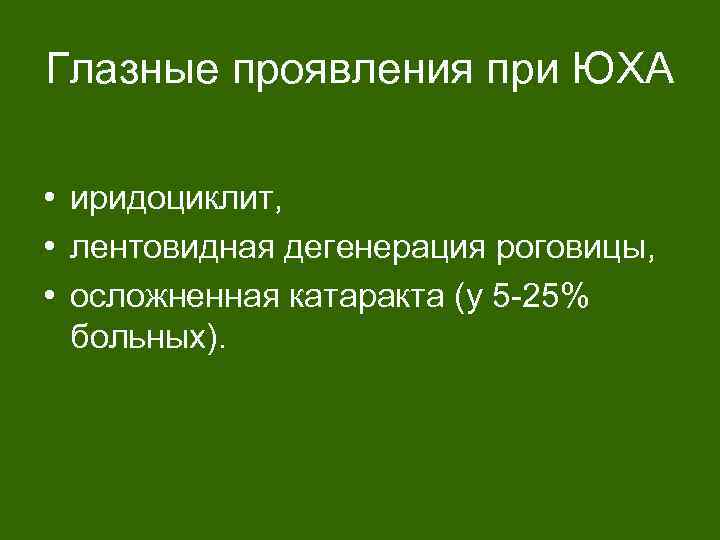 Глазные проявления при ЮХА

• иридоциклит,
• лентовидная дегенерация роговицы,
• осложненная катаракта (у 5-25% больных).